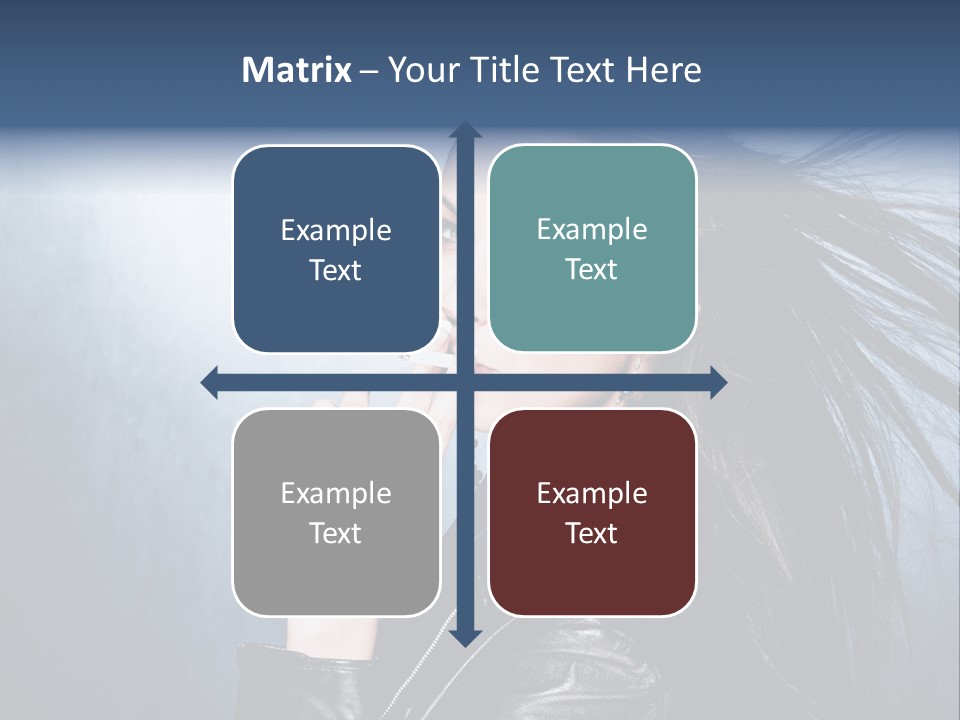 Matrix – Your Title Text Here

Example Text

Example Text

Example Text

Example Text